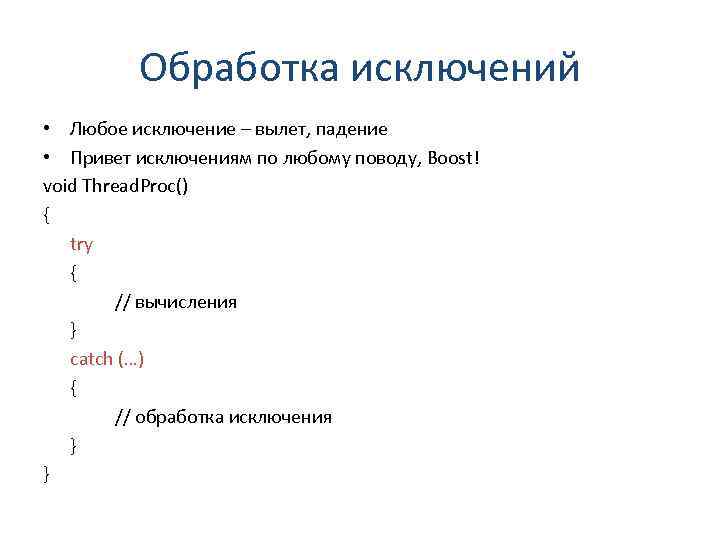 Обработка исключений

• Любое исключение – вылет, падение
• Привет исключениям по любому поводу, Boost!

void ThreadProc()
{
try
{
// вычисления
}
catch (…)
{
// обработка исключения
}
}